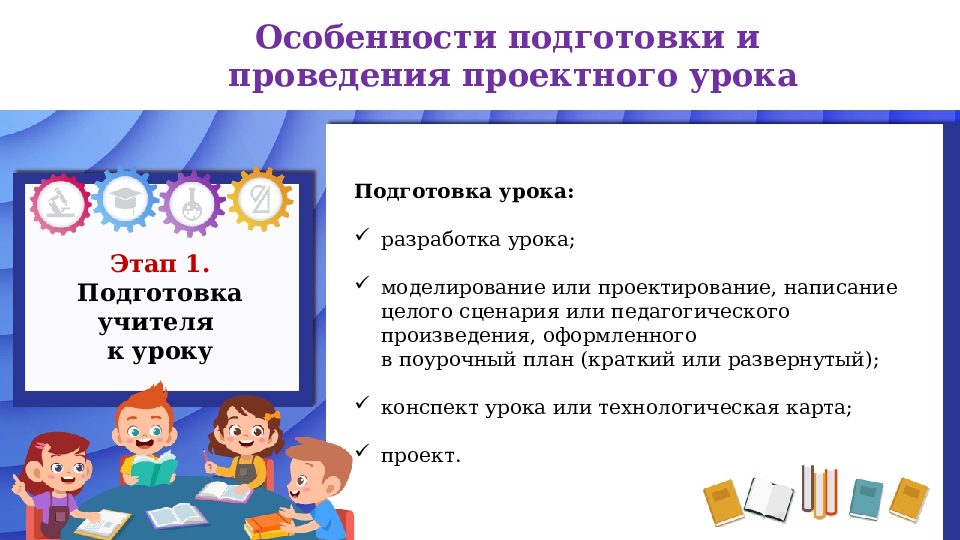 Особенности подготовки и проведения проектного урока

Этап 1.
Подготовка учителя к уроку

Подготовка урока:

✓ разработка урока;

✓ моделирование или проектирование, написание целого сценария или педагогического произведения, оформленного в поурочный план (краткий или развернутый);

✓ конспект урока или технологическая карта;

✓ проект.